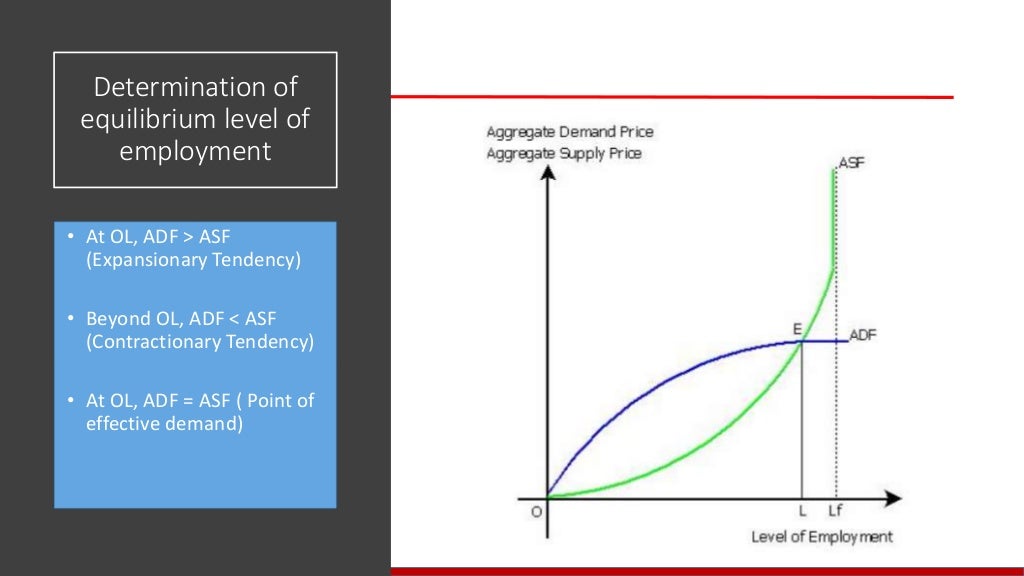 Determination of equilibrium level of employment

• At OL, ADF > ASF (Expansionary Tendency)

• Beyond OL, ADF < ASF (Contractionary Tendency)

• At OL, ADF = ASF ( Point of effective demand)

Aggregate Demand Price
Aggregate Supply Price

ASF

E

ADF

O

L

Lf

Level of Employment